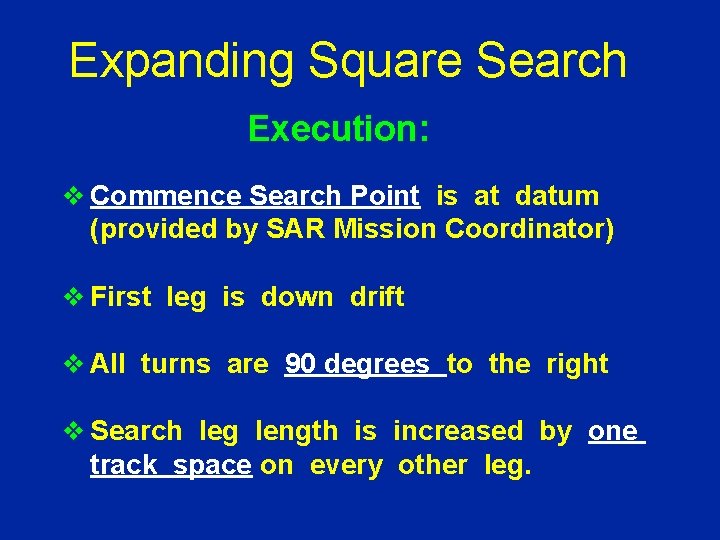 Expanding Square Search

Execution:

❖ Commence Search Point is at datum (provided by SAR Mission Coordinator)

❖ First leg is down drift

❖ All turns are 90 degrees to the right

❖ Search leg length is increased by one track space on every other leg.